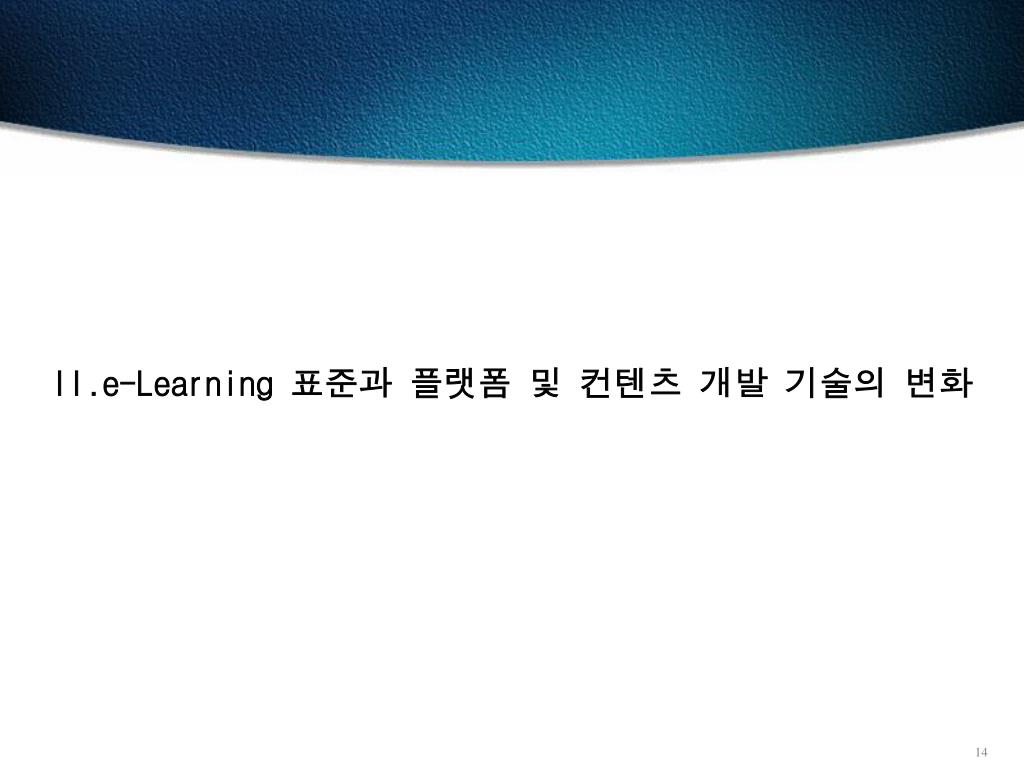 II.e-Learning 표준과 플랫폼 및 컨텐츠 개발 기술의 변화

14